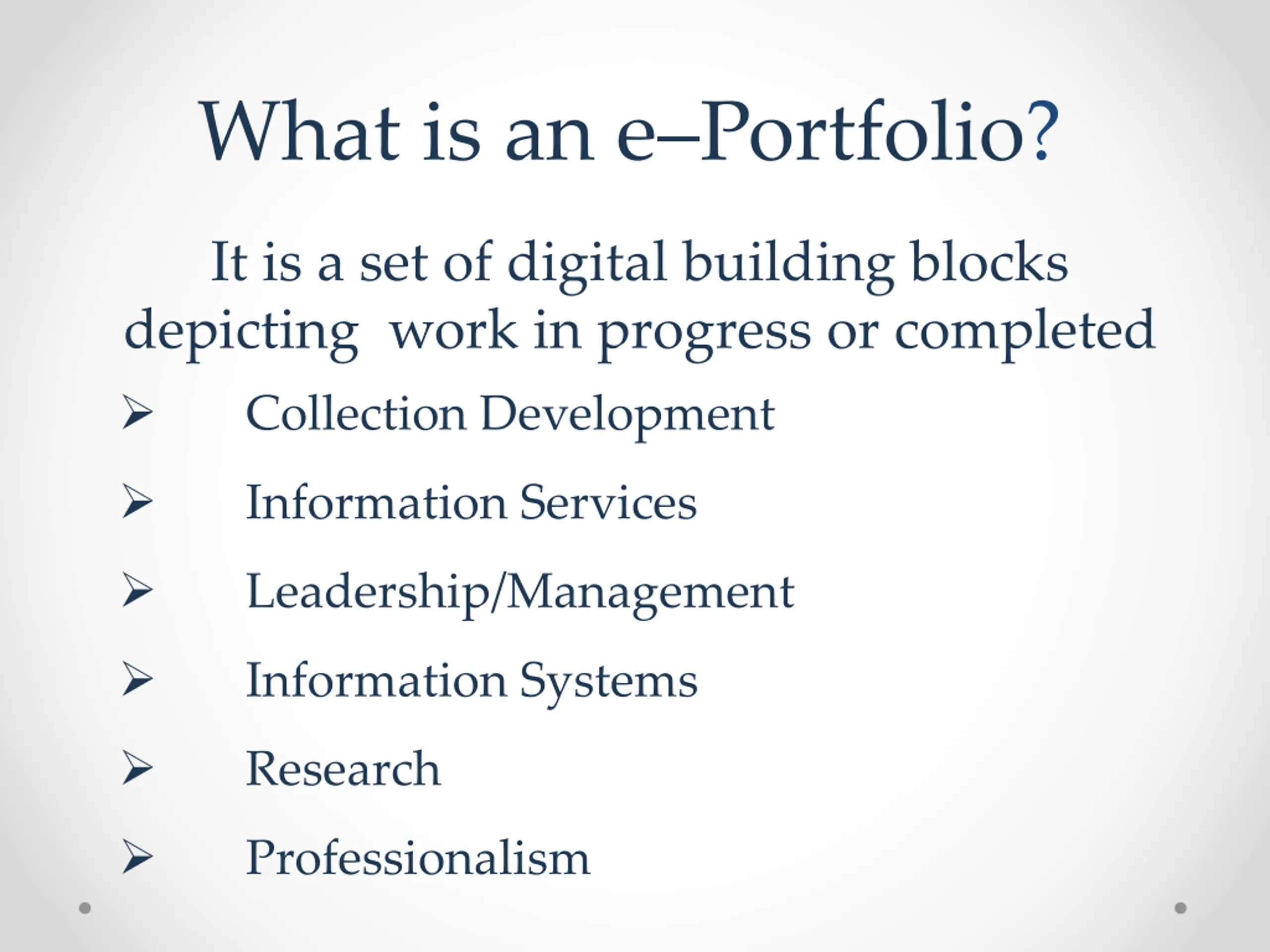 What is an e–Portfolio?

It is a set of digital building blocks depicting work in progress or completed

➢ Collection Development

➢ Information Services

➢ Leadership/Management

➢ Information Systems

➢ Research

➢ Professionalism